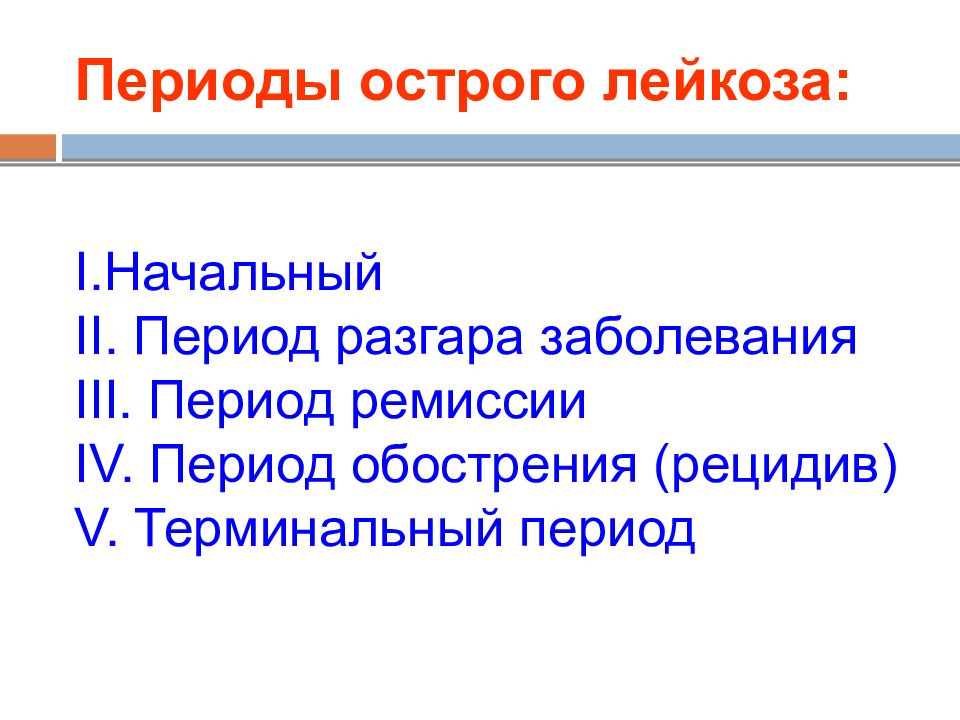 Периоды острого лейкоза:

I.Начальный
II. Период разгара заболевания
III. Период ремиссии
IV. Период обострения (рецидив)
V. Терминальный период